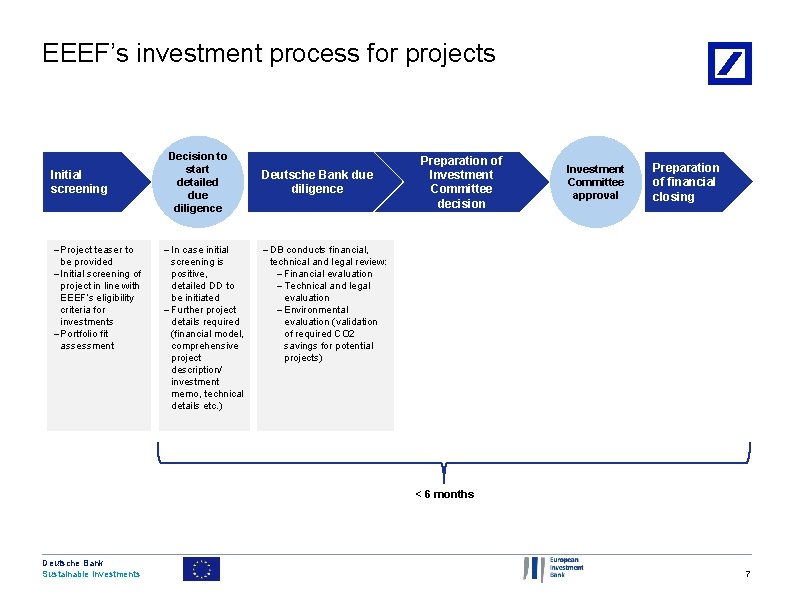 EEEF's investment process for projects

Initial screening

Decision to start detailed due diligence

Deutsche Bank due diligence

Preparation of Investment Committee decision

Investment Committee approval

Preparation of financial closing

– Project teaser to be provided
– Initial screening of project in line with EEEF's eligibility criteria for investments
– Portfolio fit assessment

– In case initial screening is positive, detailed DD to be initiated
– Further project details required (financial model, comprehensive project description/ investment memo, technical details etc.)

– DB conducts financial, technical and legal review:
– Financial evaluation
– Technical and legal evaluation
– Environmental evaluation (validation of required CO2 savings for potential projects)

< 6 months

Deutsche Bank
Sustainable Investments

European Investment Bank

7